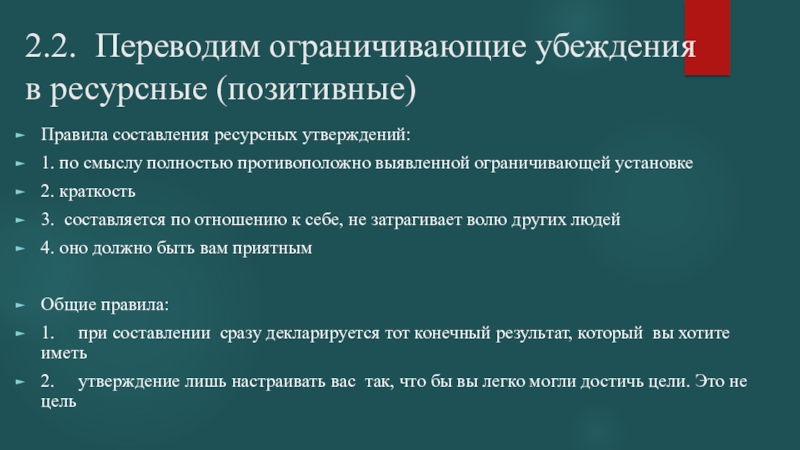 2.2. Переводим ограничивающие убеждения в ресурсные (позитивные)

Правила составления ресурсных утверждений:

1. по смыслу полностью противоположно выявленной ограничивающей установке

2. краткость

3. составляется по отношению к себе, не затрагивает волю других людей

4. оно должно быть вам приятным

Общие правила:

1. при составлении сразу декларируется тот конечный результат, который вы хотите иметь

2. утверждение лишь настраивать вас так, что бы вы легко могли достичь цели. Это не цель